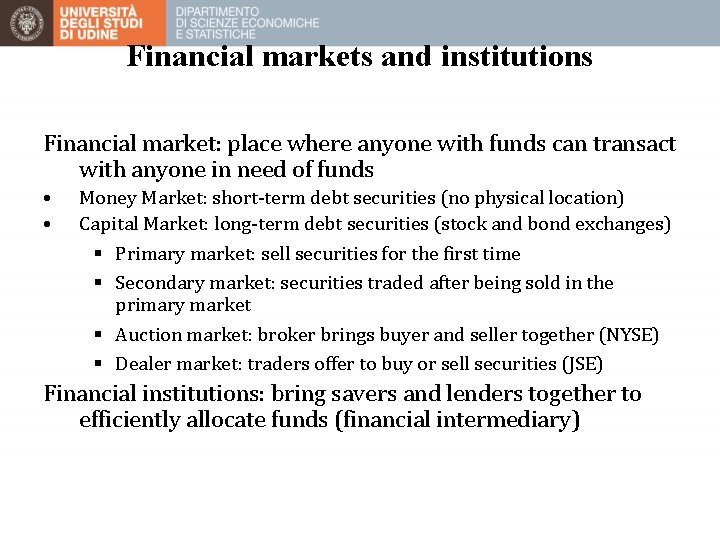 UNIVERSITÀ DEGLI STUDI DI UDINE

DIPARTIMENTO DI SCIENZE ECONOMICHE E STATISTICHE

Financial markets and institutions

Financial market: place where anyone with funds can transact with anyone in need of funds

• Money Market: short-term debt securities (no physical location)
• Capital Market: long-term debt securities (stock and bond exchanges)
▪ Primary market: sell securities for the first time
▪ Secondary market: securities traded after being sold in the primary market
▪ Auction market: broker brings buyer and seller together (NYSE)
▪ Dealer market: traders offer to buy or sell securities (JSE)

Financial institutions: bring savers and lenders together to efficiently allocate funds (financial intermediary)